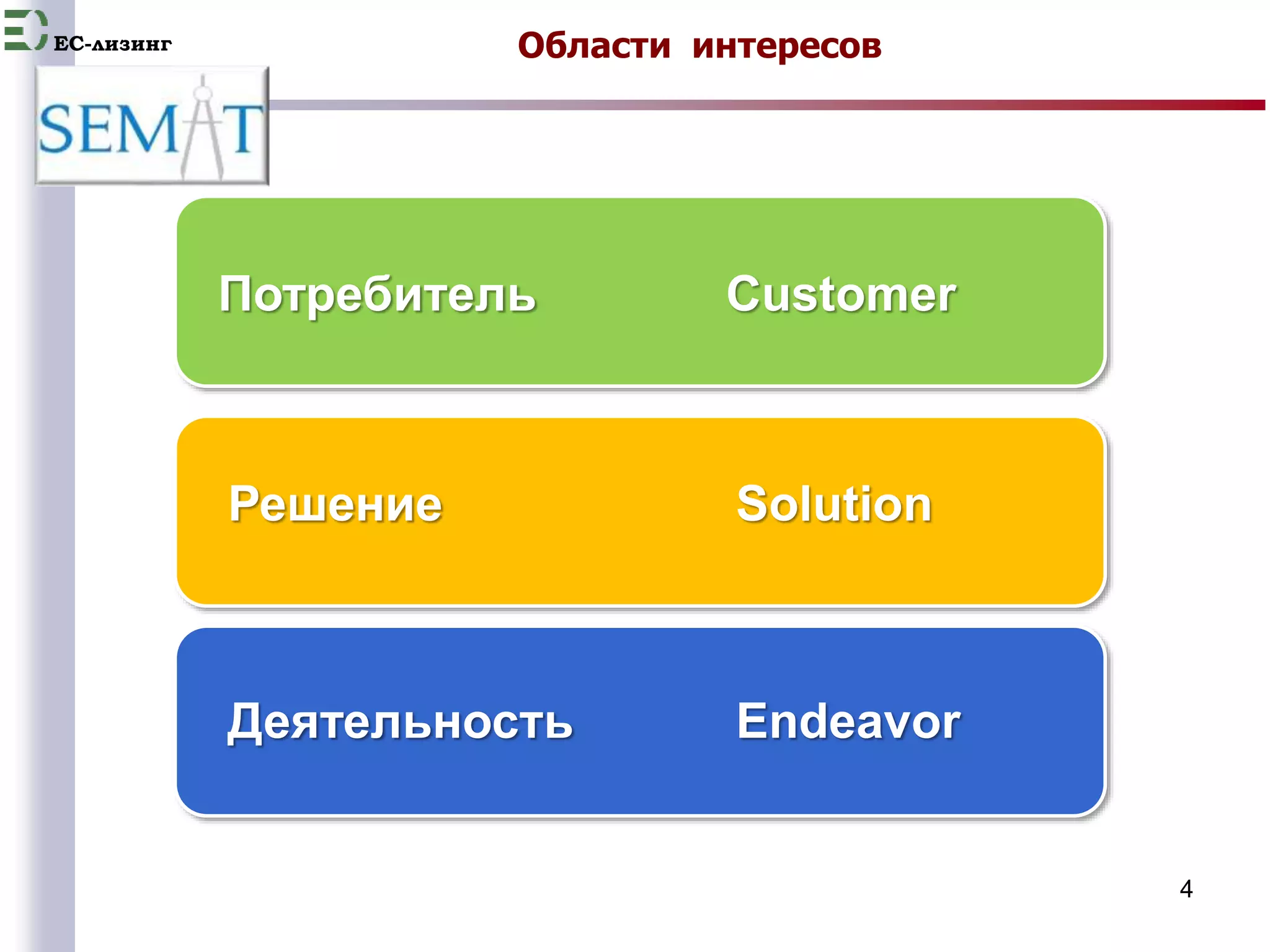 ЕС-лизинг

Области интересов

SEMAT

Потребитель Customer

Решение Solution

Деятельность Endeavor

4